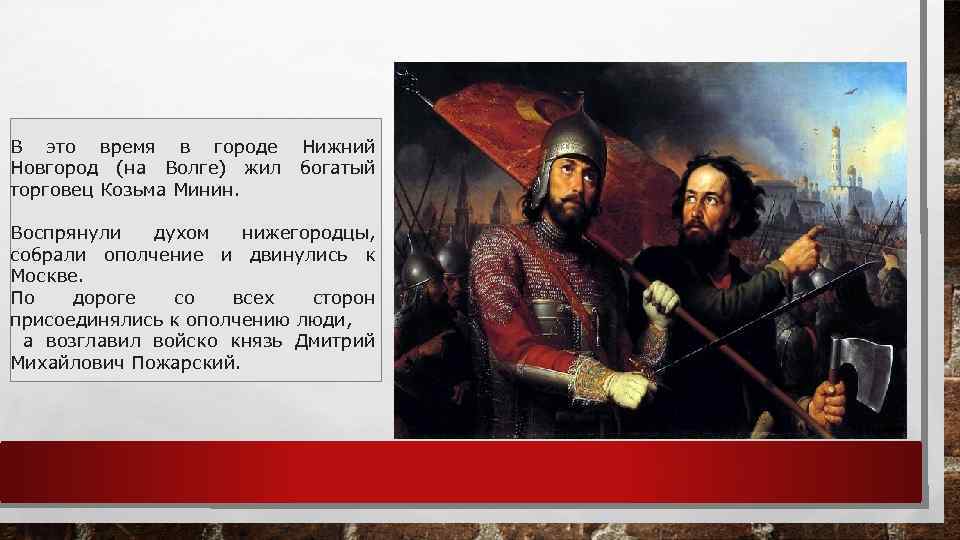 В это время в городе Нижний Новгород (на Волге) жил богатый торговец Козьма Минин.

Воспрянули духом нижегородцы, собрали ополчение и двинулись к Москве.
По дороге со всех сторон присоединялись к ополчению люди,
а возглавил войско князь Дмитрий Михайлович Пожарский.